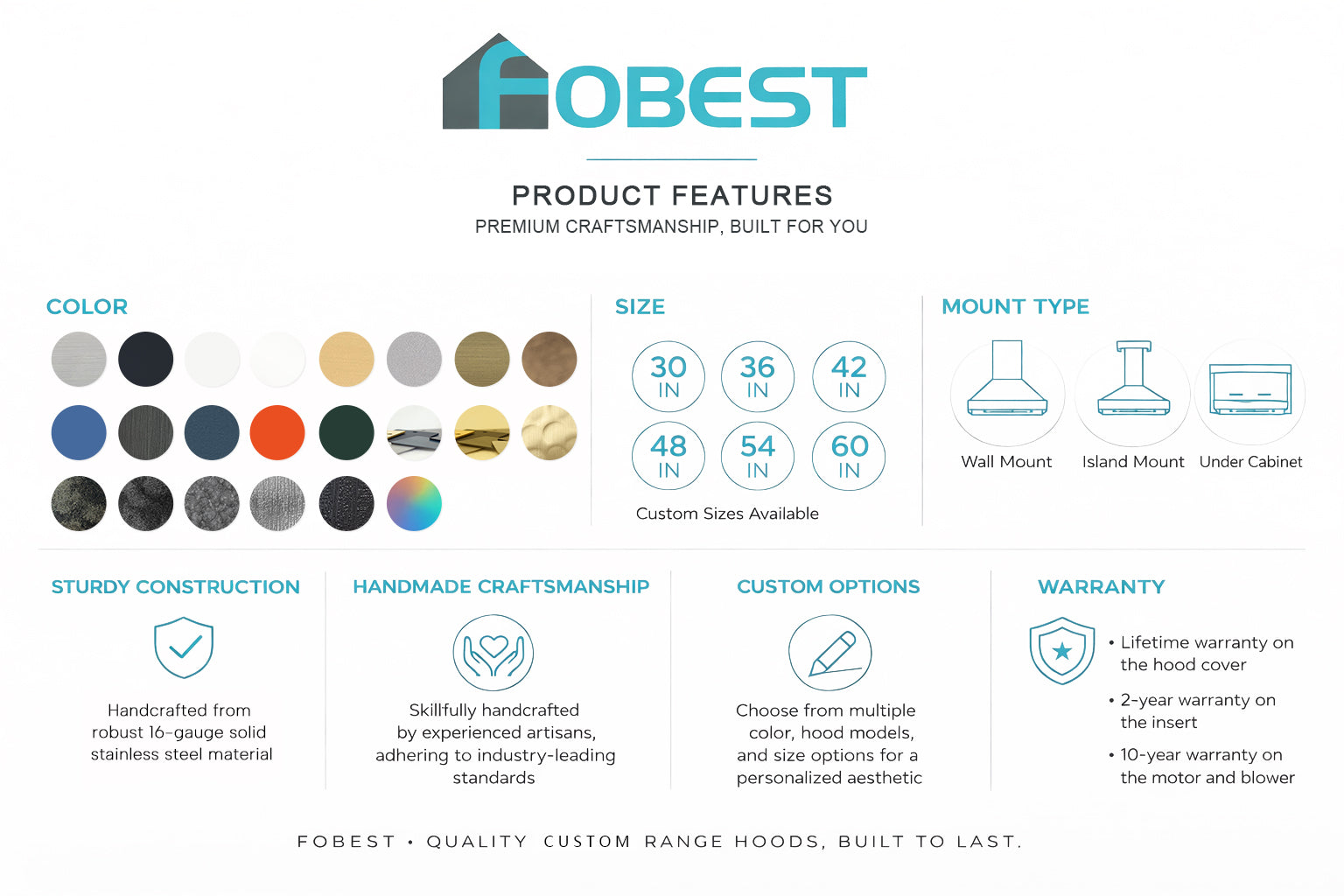 FOBEST

PRODUCT FEATURES
PREMIUM CRAFTSMANSHIP, BUILT FOR YOU

COLOR

SIZE

30 IN
36 IN
42 IN
48 IN
54 IN
60 IN

Custom Sizes Available

MOUNT TYPE

Wall Mount
Island Mount
Under Cabinet

STURDY CONSTRUCTION

Handcrafted from robust 16-gauge solid stainless steel material

HANDMADE CRAFTSMANSHIP

Skillfully handcrafted by experienced artisans, adhering to industry-leading standards

CUSTOM OPTIONS

Choose from multiple color, hood models, and size options for a personalized aesthetic

WARRANTY

• Lifetime warranty on the hood cover
• 2-year warranty on the insert
• 10-year warranty on the motor and blower

FOBEST • QUALITY CUSTOM RANGE HOODS, BUILT TO LAST.